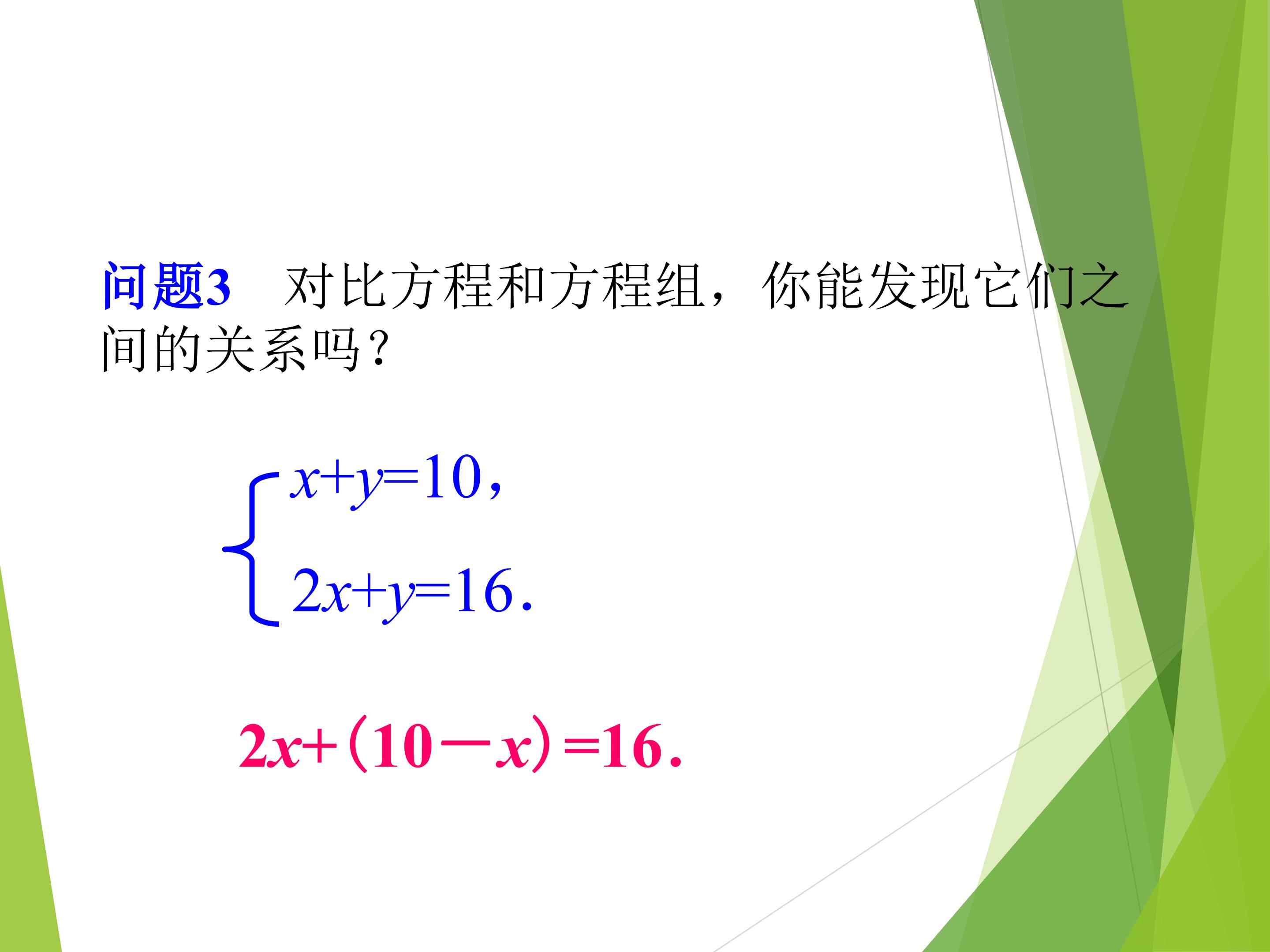 问题3　对比方程和方程组，你能发现它们之间的关系吗？

$\begin{cases} x+y=10, \\ 2x+y=16. \end{cases}$

$2x+(10-x)=16.$